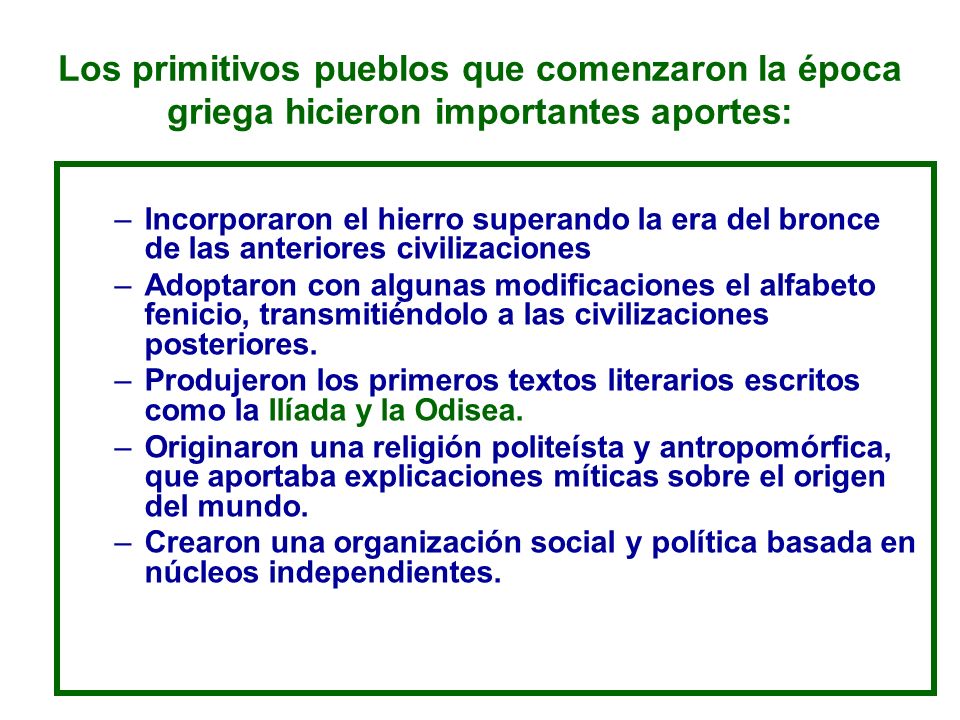 Los primitivos pueblos que comenzaron la época griega hicieron importantes aportes:

– Incorporaron el hierro superando la era del bronce de las anteriores civilizaciones
– Adoptaron con algunas modificaciones el alfabeto fenicio, transmitiéndolo a las civilizaciones posteriores.
– Produjeron los primeros textos literarios escritos como la Ilíada y la Odisea.
– Originaron una religión politeísta y antropomórfica, que aportaba explicaciones míticas sobre el origen del mundo.
– Crearon una organización social y política basada en núcleos independientes.